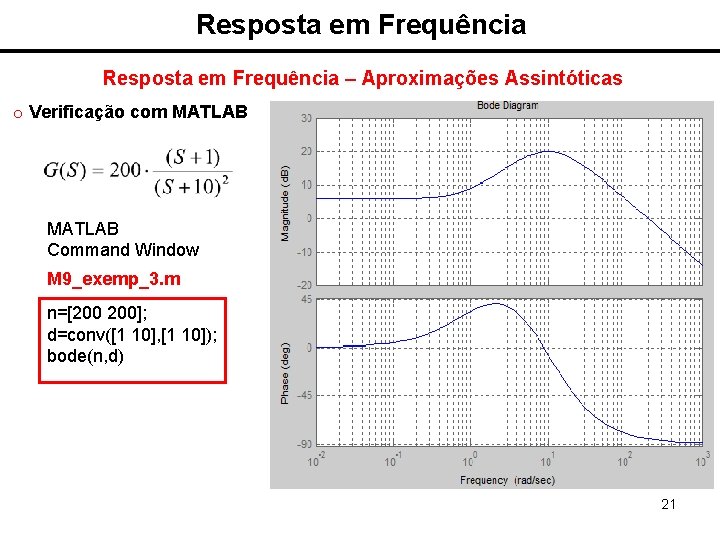 Resposta em Frequência

Resposta em Frequência – Aproximações Assintóticas

o Verificação com MATLAB

$G(S) = 200 \cdot \frac{(S+1)}{(S+10)^2}$

MATLAB
Command Window

M9_exemp_3.m

n=[200 200];
d=conv([1 10],[1 10]);
bode(n,d)

Bode Diagram

Magnitude (dB)

30
20
10
0
-10
-20

Phase (deg)

45
0
-45
-90

$10^{-2}$ $10^{-1}$ $10^{0}$ $10^{1}$ $10^{2}$ $10^{3}$

Frequency (rad/sec)

21